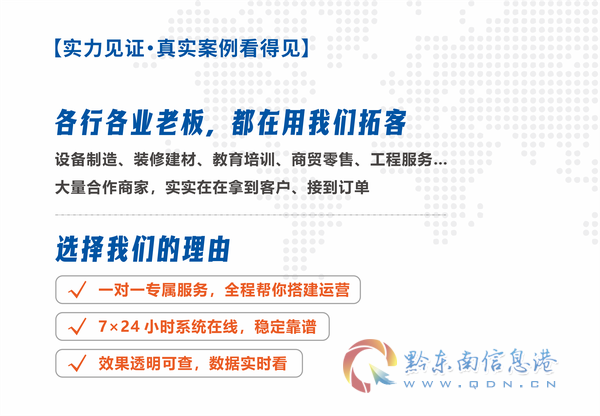 【实力见证·真实案例看得见】

各行各业老板，都在用我们拓客

设备制造、装修建材、教育培训、商贸零售、工程服务...

大量合作商家，实实在在拿到客户、接到订单

选择我们的理由

✓ 一对一专属服务，全程帮你搭建运营

✓ 7×24 小时系统在线，稳定靠谱

✓ 效果透明可查，数据实时看

黔东南信息港
WWW.QDN.CN